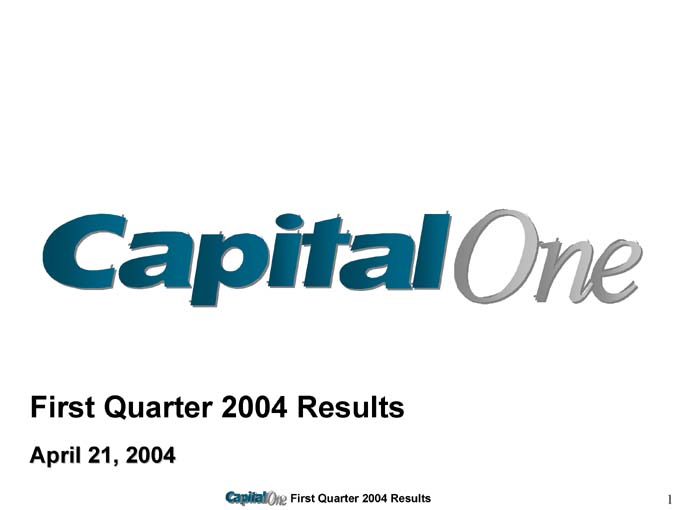 CapitalOne

First Quarter 2004 Results

April 21, 2004

CapitalOne First Quarter 2004 Results

1